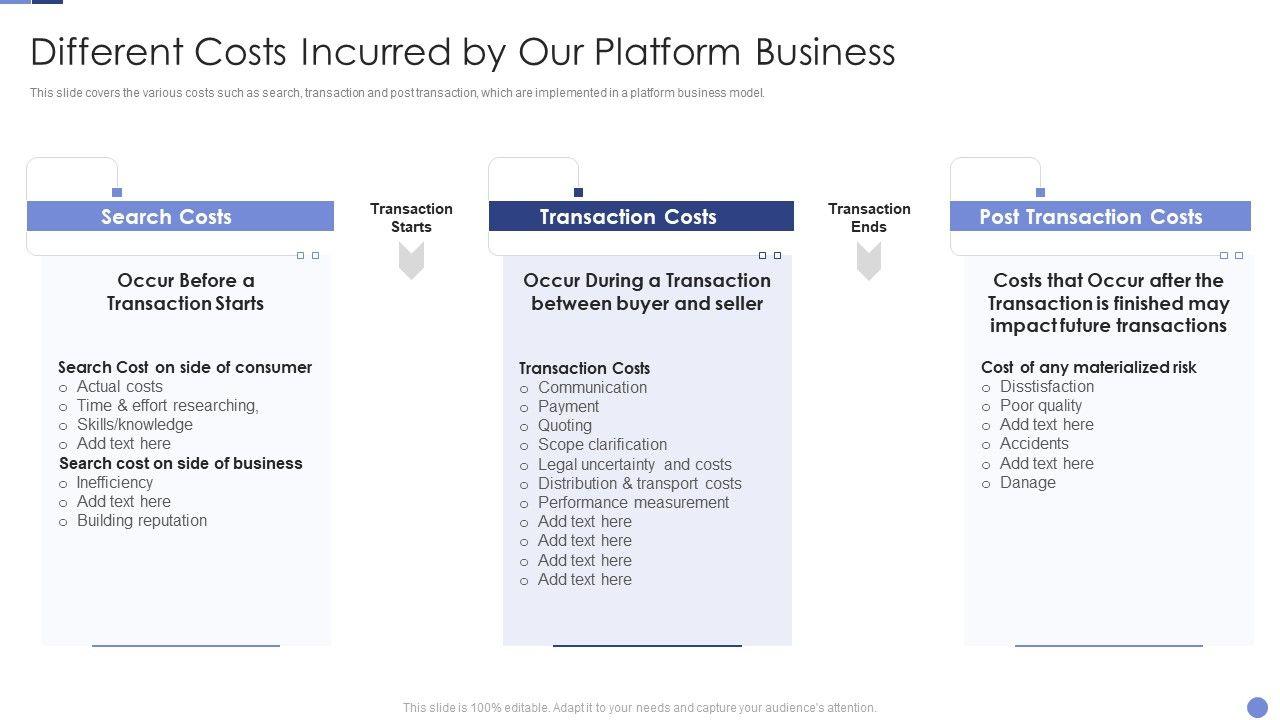 Different Costs Incurred by Our Platform Business

This slide covers the various costs such as search, transaction and post transaction, which are implemented in a platform business model.

Search Costs

Occur Before a Transaction Starts

Search Cost on side of consumer
o Actual costs
o Time & effort researching,
o Skills/knowledge
o Add text here
Search cost on side of business
o Inefficiency
o Add text here
o Building reputation

Transaction Starts

Transaction Costs

Occur During a Transaction between buyer and seller

Transaction Costs
o Communication
o Payment
o Quoting
o Scope clarification
o Legal uncertainty and costs
o Distribution & transport costs
o Performance measurement
o Add text here
o Add text here
o Add text here
o Add text here

Transaction Ends

Post Transaction Costs

Costs that Occur after the Transaction is finished may impact future transactions

Cost of any materialized risk
o Disstisfaction
o Poor quality
o Add text here
o Accidents
o Add text here
o Danage

This slide is 100% editable. Adapt it to your needs and capture your audience's attention.